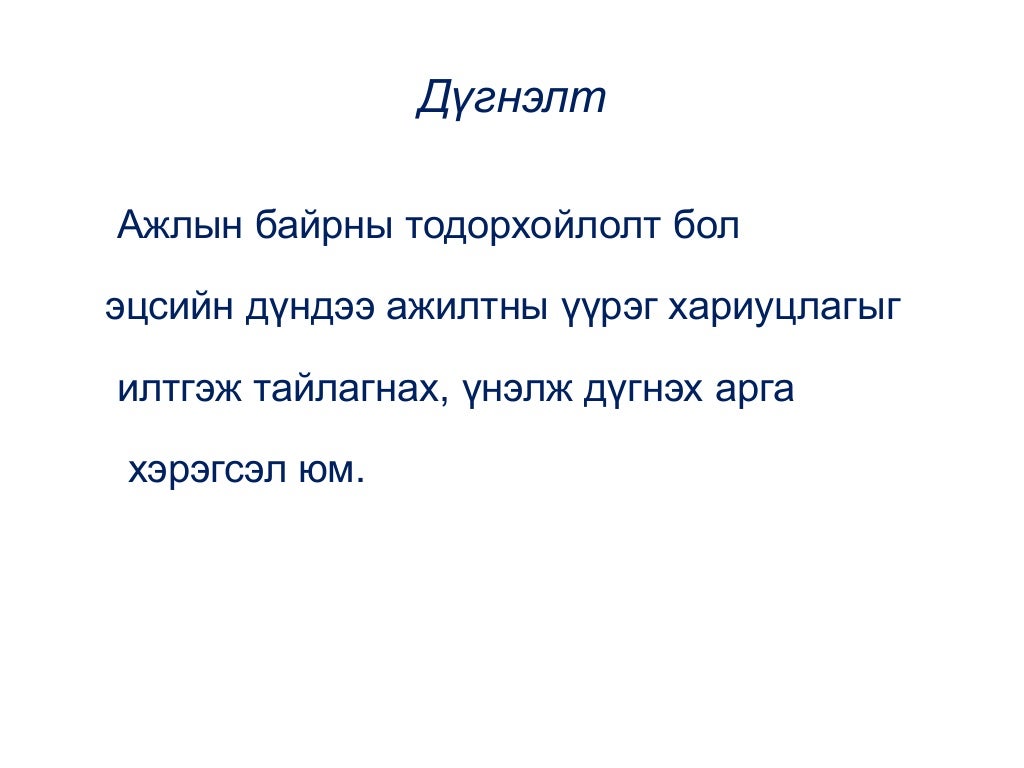 Дүгнэлт

Ажлын байрны тодорхойлолт бол эцсийн дүндээ ажилтны үүрэг хариуцлагыг илтгэж тайлагнах, үнэлж дүгнэх арга хэрэгсэл юм.